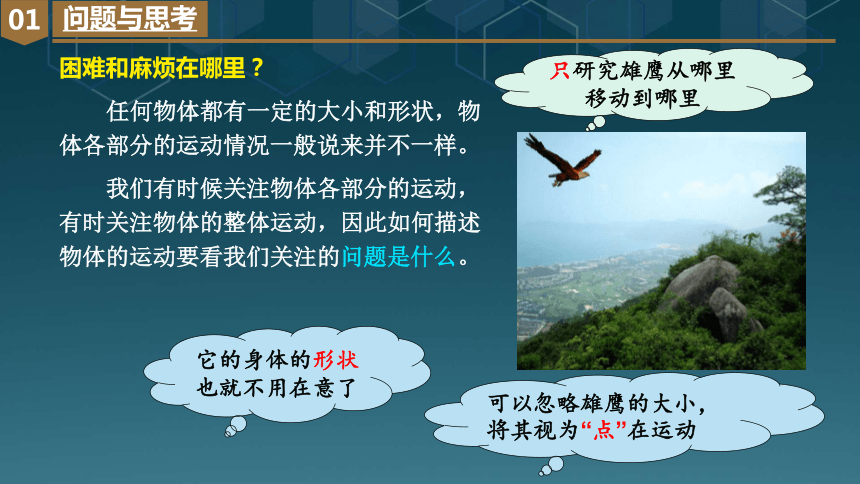 01 问题与思考

困难和麻烦在哪里？

任何物体都有一定的大小和形状，物体各部分的运动情况一般说来并不一样。

我们有时候关注物体各部分的运动，有时关注物体的整体运动，因此如何描述物体的运动要看我们关注的问题是什么。

只研究雄鹰从哪里移动到哪里

它的身体的形状也就不用在意了

可以忽略雄鹰的大小，将其视为“点”在运动